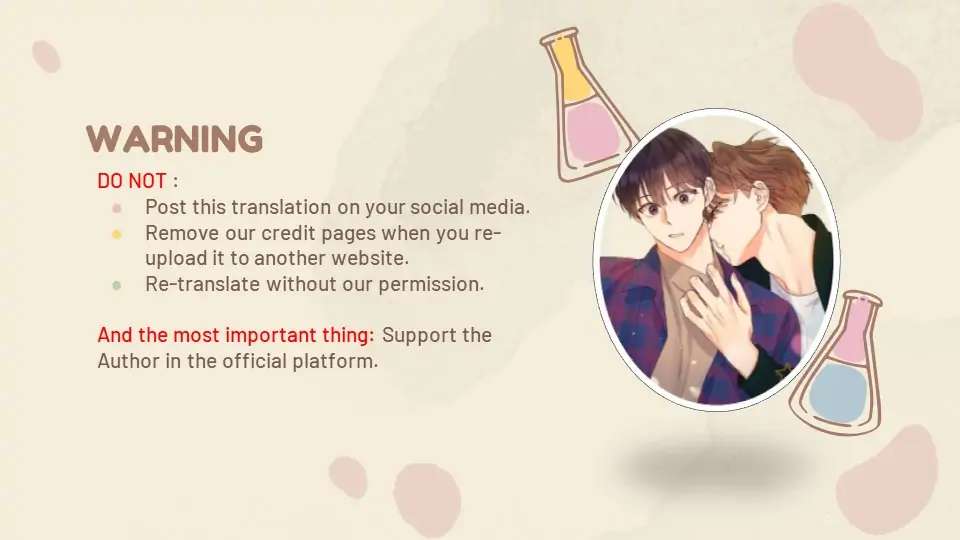 WARNING

DO NOT :

- Post this translation on your social media.
- Remove our credit pages when you re-upload it to another website.
- Re-translate without our permission.

And the most important thing: Support the Author in the official platform.